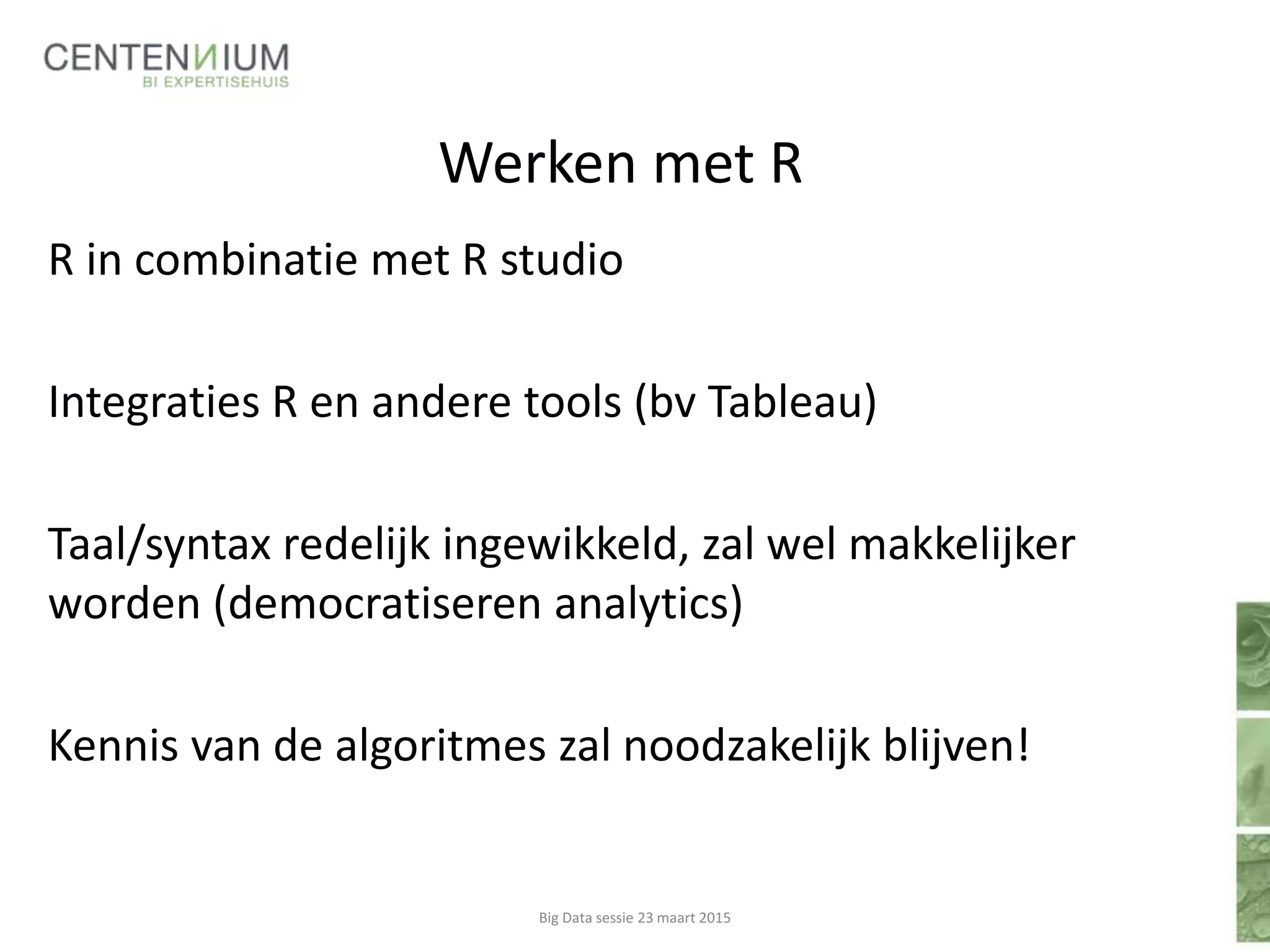 CENTENNIUM
BI EXPERTISEHUIS

Werken met R

R in combinatie met R studio

Integraties R en andere tools (bv Tableau)

Taal/syntax redelijk ingewikkeld, zal wel makkelijker worden (democratiseren analytics)

Kennis van de algoritmes zal noodzakelijk blijven!

Big Data sessie 23 maart 2015